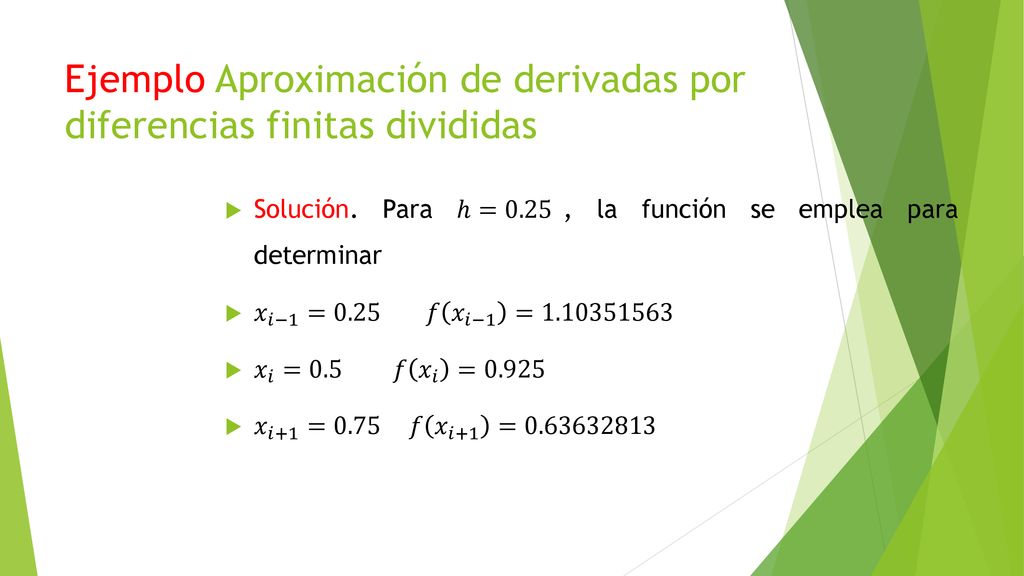 Ejemplo Aproximación de derivadas por diferencias finitas divididas

Solución. Para $h = 0.25$ , la función se emplea para determinar

$x_{i-1} = 0.25$ $f(x_{i-1}) = 1.10351563$

$x_i = 0.5$ $f(x_i) = 0.925$

$x_{i+1} = 0.75$ $f(x_{i+1}) = 0.63632813$